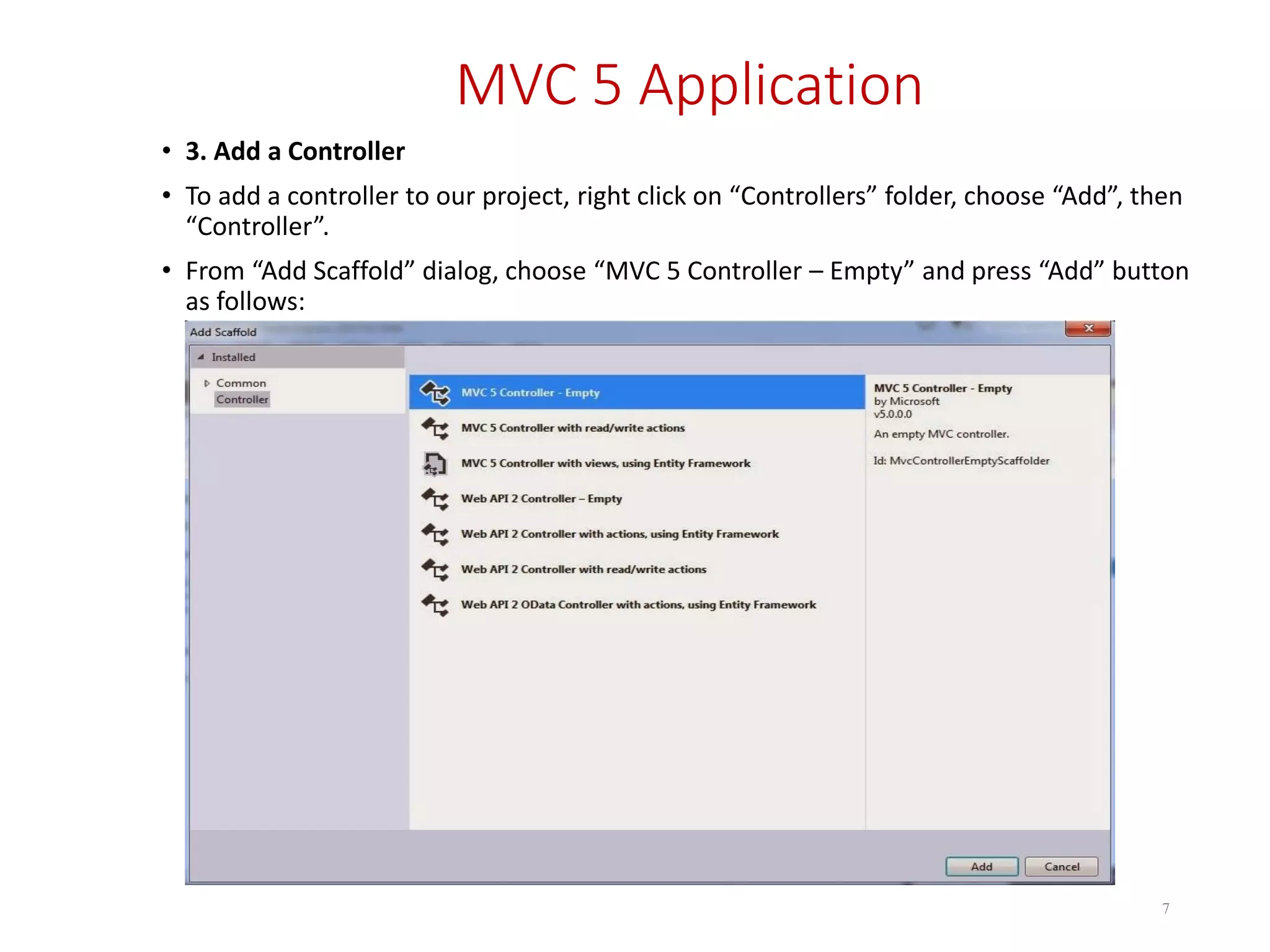 MVC 5 Application

• 3. Add a Controller

• To add a controller to our project, right click on “Controllers” folder, choose “Add”, then “Controller”.

• From “Add Scaffold” dialog, choose “MVC 5 Controller – Empty” and press “Add” button as follows:

Add Scaffold

Installed

Common

Controller

MVC 5 Controller - Empty

MVC 5 Controller with read/write actions

MVC 5 Controller with views, using Entity Framework

Web API 2 Controller – Empty

Web API 2 Controller with actions, using Entity Framework

Web API 2 Controller with read/write actions

Web API 2 OData Controller with actions, using Entity Framework

MVC 5 Controller - Empty
by Microsoft
v5.0.0.0

An empty MVC controller.

Id: MvcControllerEmptyScaffolder

Add

Cancel

7